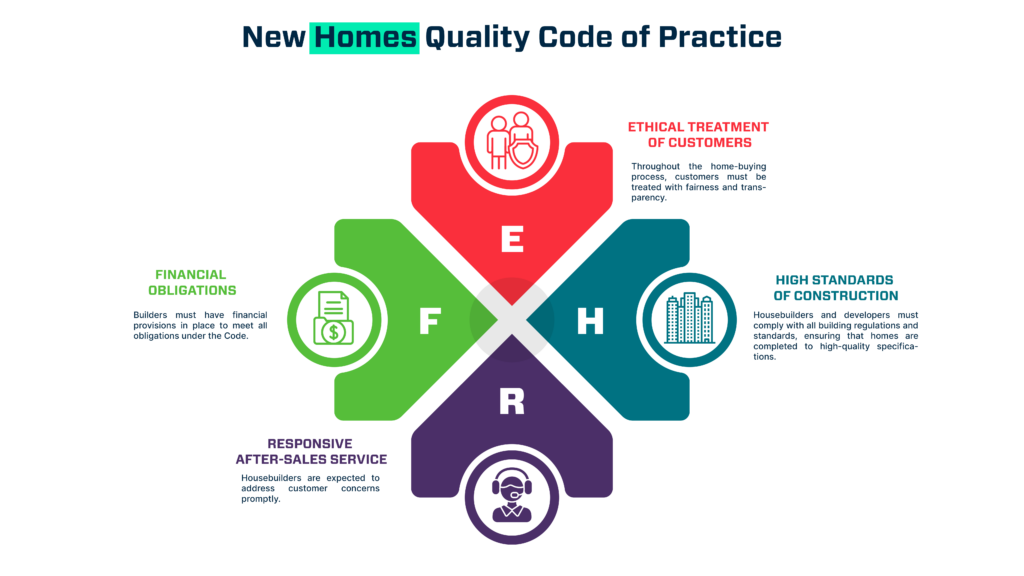 New Homes Quality Code of Practice

ETHICAL TREATMENT OF CUSTOMERS

Throughout the home-buying process, customers must be treated with fairness and transparency.

E

FINANCIAL OBLIGATIONS

Builders must have financial provisions in place to meet all obligations under the Code.

F

H

HIGH STANDARDS OF CONSTRUCTION

Housebuilders and developers must comply with all building regulations and standards, ensuring that homes are completed to high-quality specifications.

R

RESPONSIVE AFTER-SALES SERVICE

Housebuilders are expected to address customer concerns promptly.